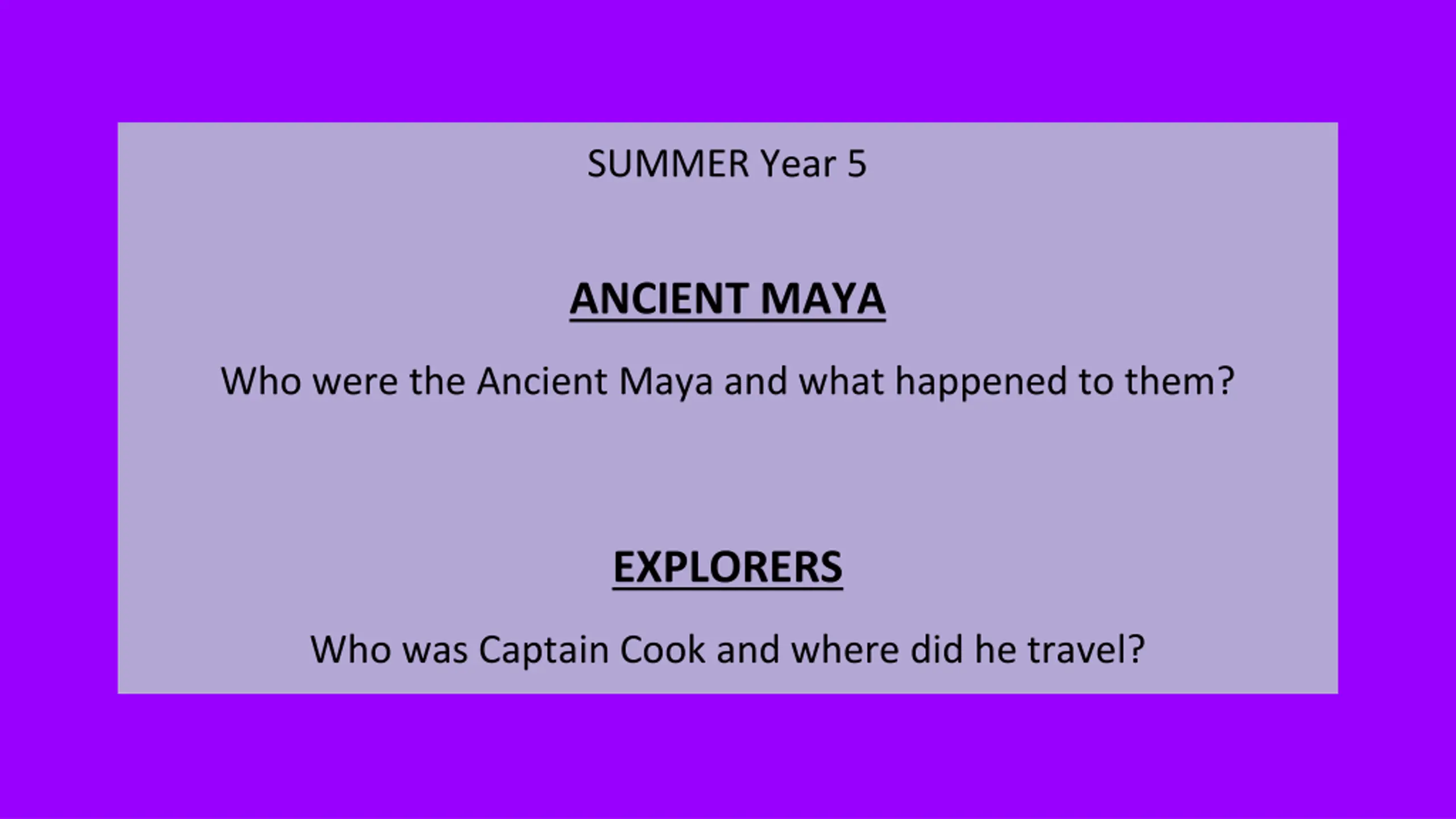 SUMMER Year 5

ANCIENT MAYA

Who were the Ancient Maya and what happened to them?

EXPLORERS

Who was Captain Cook and where did he travel?